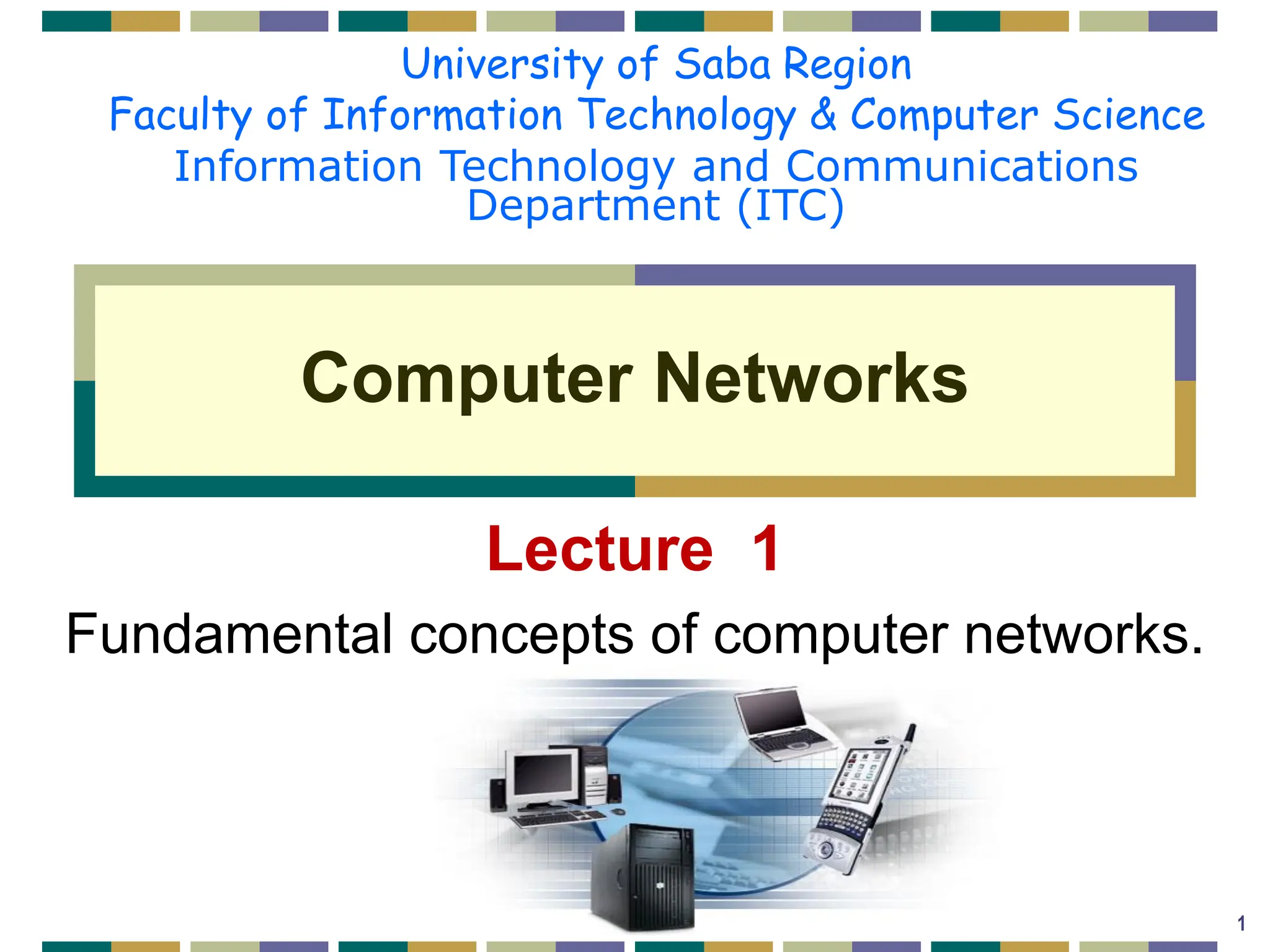 University of Saba Region
Faculty of Information Technology & Computer Science
Information Technology and Communications Department (ITC)

Computer Networks

Lecture 1

Fundamental concepts of computer networks.

1